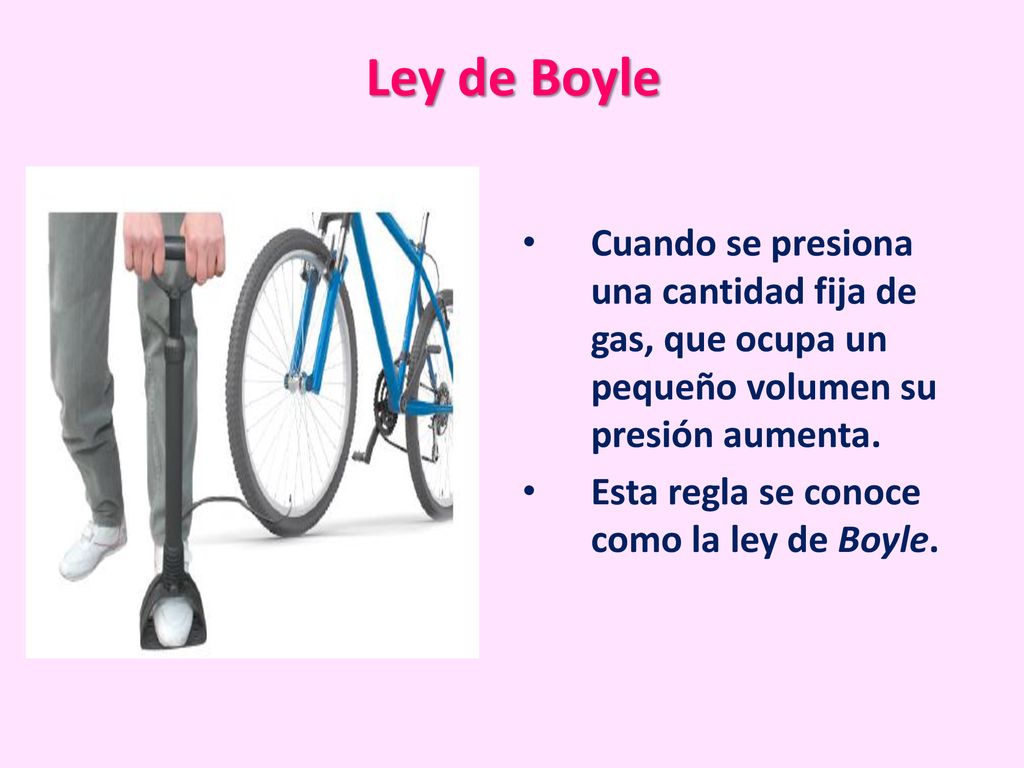 Ley de Boyle

• Cuando se presiona una cantidad fija de gas, que ocupa un pequeño volumen su presión aumenta.

• Esta regla se conoce como la ley de Boyle.